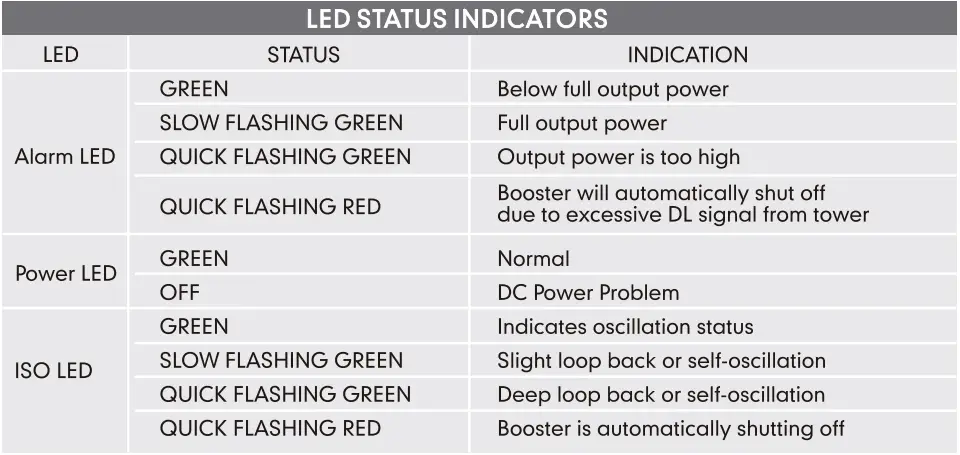 LED STATUS INDICATORS

| LED | STATUS | INDICATION |
|---|---|---|
| Alarm LED | GREEN | Below full output power |
| | SLOW FLASHING GREEN | Full output power |
| | QUICK FLASHING GREEN | Output power is too high |
| | QUICK FLASHING RED | Booster will automatically shut off due to excessive DL signal from tower |
| Power LED | GREEN | Normal |
| | OFF | DC Power Problem |
| ISO LED | GREEN | Indicates oscillation status |
| | SLOW FLASHING GREEN | Slight loop back or self-oscillation |
| | QUICK FLASHING GREEN | Deep loop back or self-oscillation |
| | QUICK FLASHING RED | Booster is automatically shutting off |